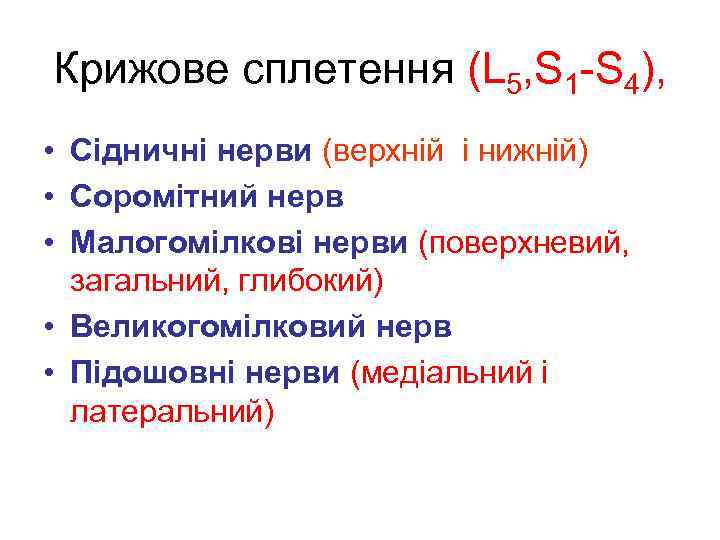 Крижове сплетення ($L_5$,$S_1$-$S_4$),

• Сідничні нерви (верхній і нижній)
• Соромітний нерв
• Малогомілкові нерви (поверхневий, загальний, глибокий)
• Великогомілковий нерв
• Підошовні нерви (медіальний і латеральний)